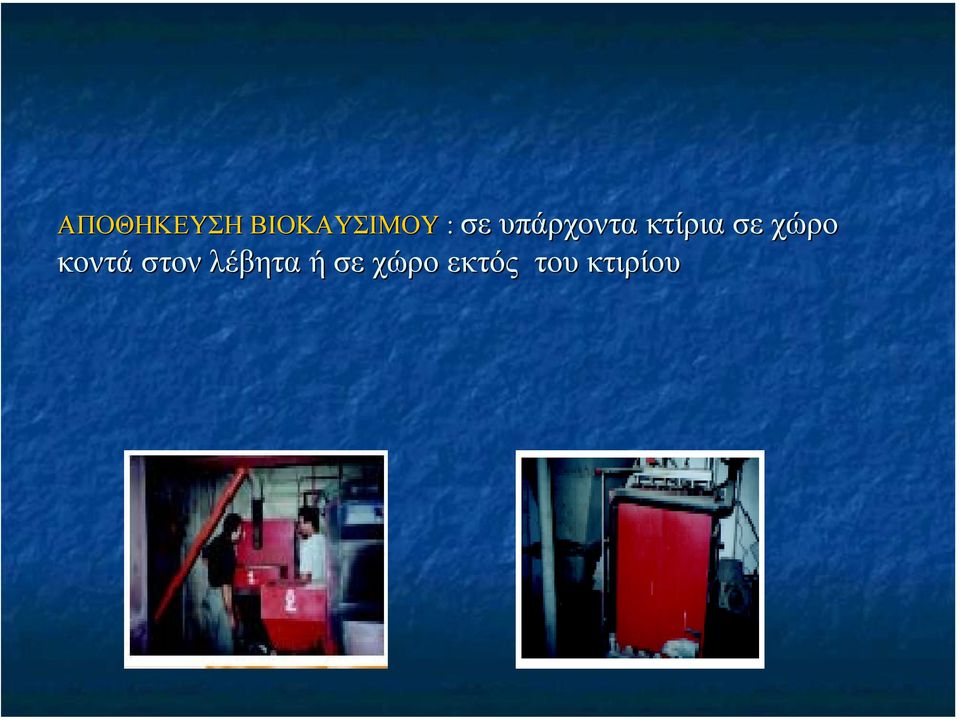 ΑΠΟΘΗΚΕΥΣΗ ΒΙΟΚΑΥΣΙΜΟΥ : σε υπάρχοντα κτίρια σε χώρο κοντά στον λέβητα ή σε χώρο εκτός του κτιρίου